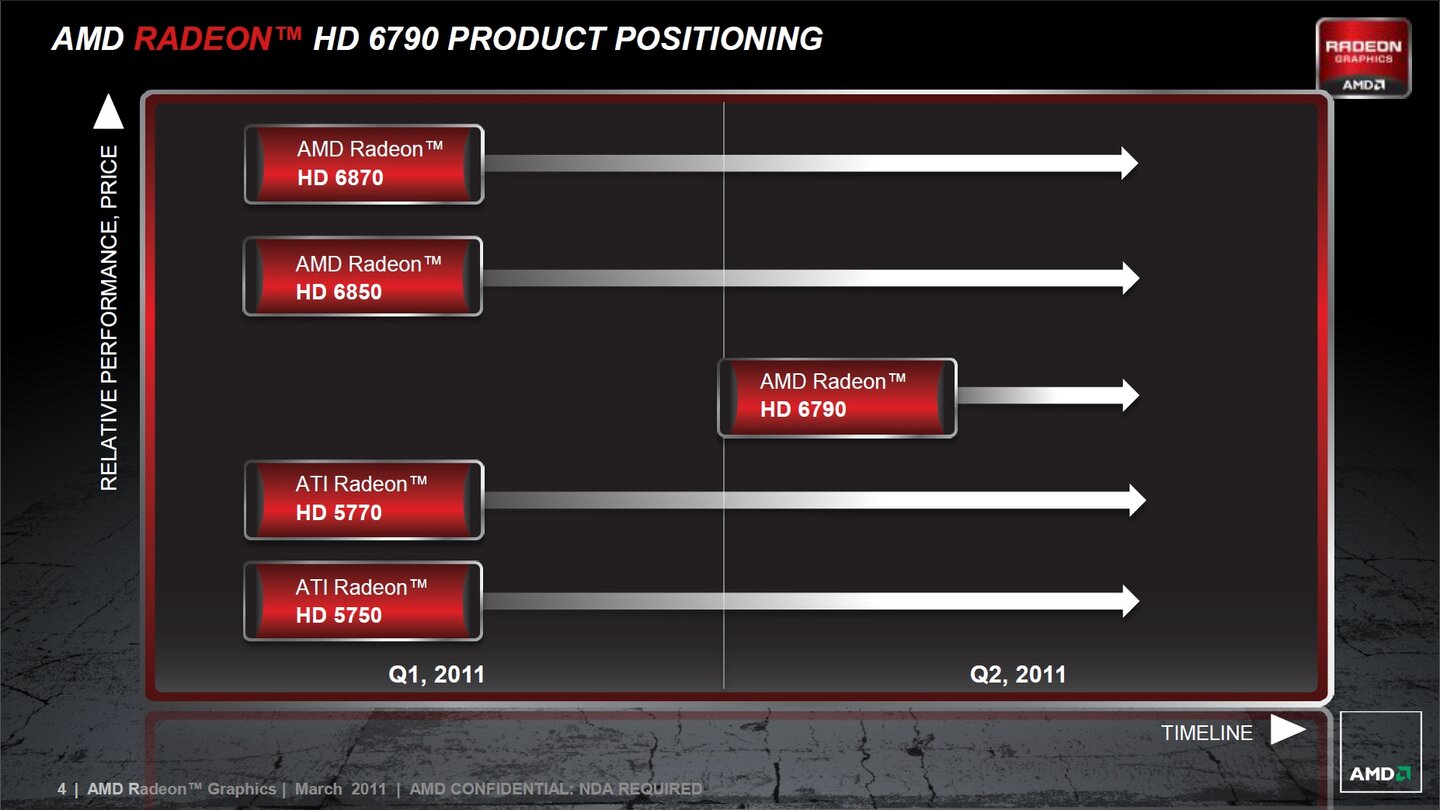 AMD RADEON™ HD 6790 PRODUCT POSITIONING

RADEON
GRAPHICS
AMD

RELATIVE PERFORMANCE, PRICE

AMD Radeon™
HD 6870

AMD Radeon™
HD 6850

AMD Radeon™
HD 6790

ATI Radeon™
HD 5770

ATI Radeon™
HD 5750

Q1, 2011

Q2, 2011

TIMELINE

AMD

4 | AMD Radeon™ Graphics | March 2011 | AMD CONFIDENTIAL: NDA REQUIRED